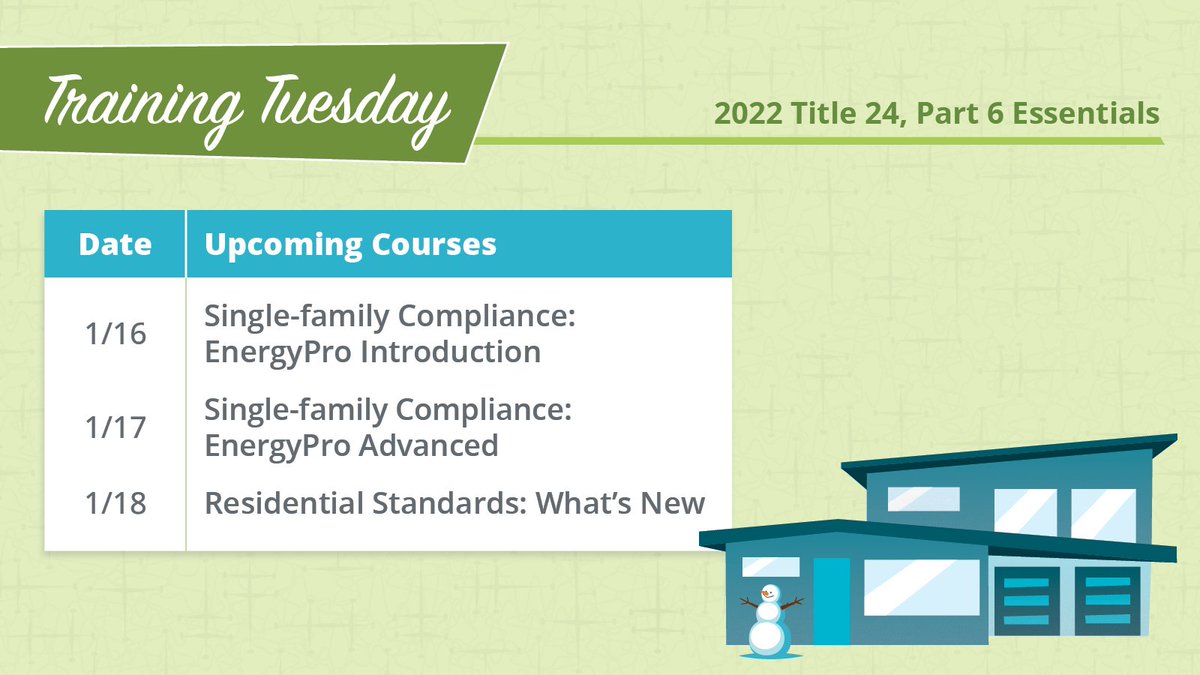 Training Tuesday

2022 Title 24, Part 6 Essentials

| Date | Upcoming Courses |
|---|---|
| 1/16 | Single-family Compliance: EnergyPro Introduction |
| 1/17 | Single-family Compliance: EnergyPro Advanced |
| 1/18 | Residential Standards: What's New |